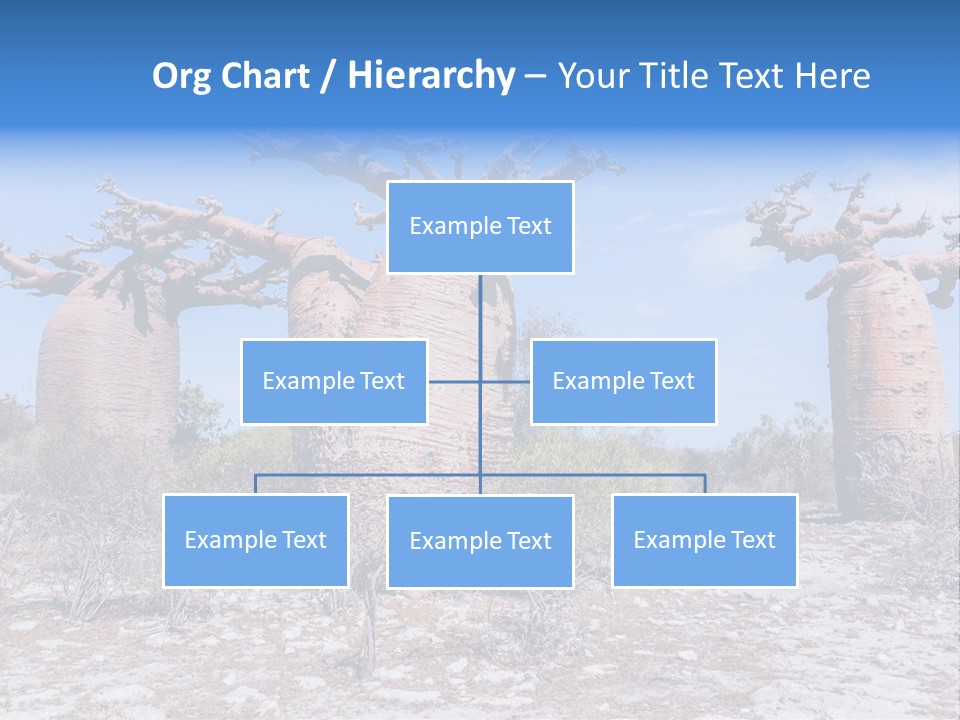 Org Chart / Hierarchy – Your Title Text Here

Example Text

Example Text

Example Text

Example Text

Example Text

Example Text